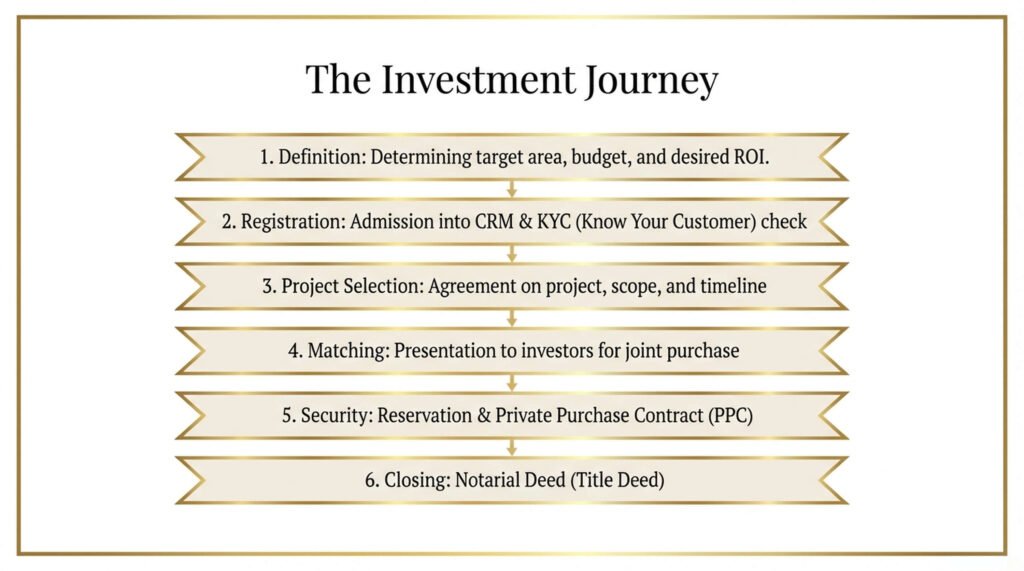 The Investment Journey

1. Definition: Determining target area, budget, and desired ROI.

2. Registration: Admission into CRM & KYC (Know Your Customer) check

3. Project Selection: Agreement on project, scope, and timeline

4. Matching: Presentation to investors for joint purchase

5. Security: Reservation & Private Purchase Contract (PPC)

6. Closing: Notarial Deed (Title Deed)